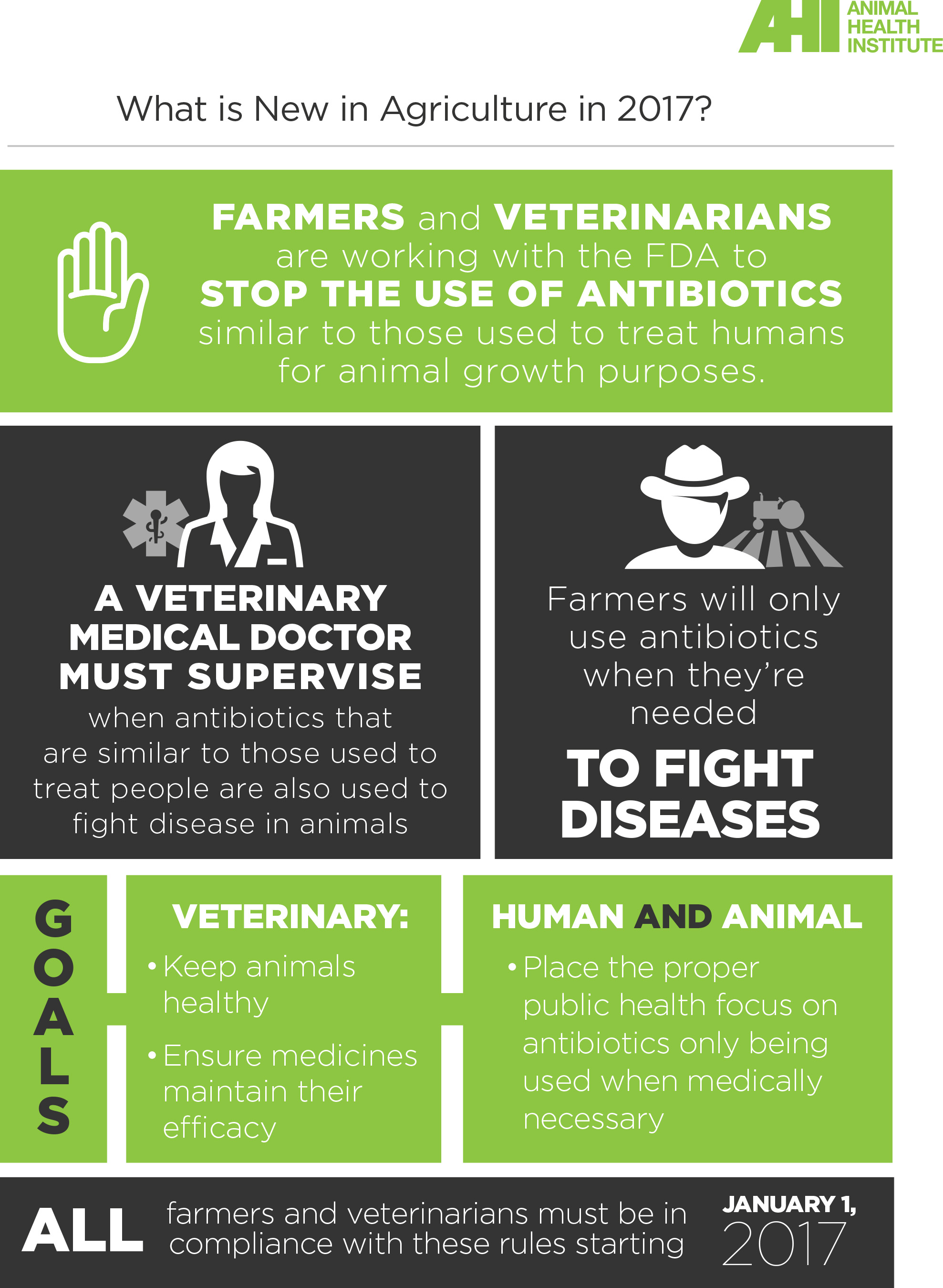 AHI ANIMAL HEALTH INSTITUTE

What is New in Agriculture in 2017?

FARMERS and VETERINARIANS are working with the FDA to STOP THE USE OF ANTIBIOTICS similar to those used to treat humans for animal growth purposes.

A VETERINARY MEDICAL DOCTOR MUST SUPERVISE when antibiotics that are similar to those used to treat people are also used to fight disease in animals

Farmers will only use antibiotics when they're needed TO FIGHT DISEASES

GOALS

VETERINARY:
• Keep animals healthy
• Ensure medicines maintain their efficacy

HUMAN AND ANIMAL
• Place the proper public health focus on antibiotics only being used when medically necessary

ALL farmers and veterinarians must be in compliance with these rules starting JANUARY 1, 2017